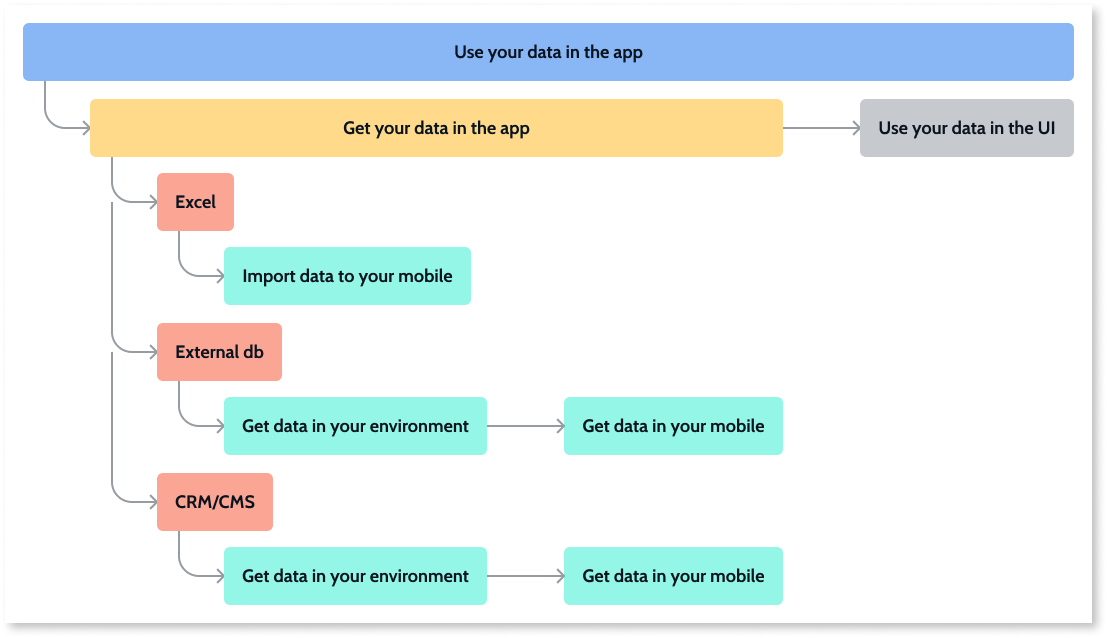 Use your data in the app

Get your data in the app

Use your data in the UI

Excel

Import data to your mobile

External db

Get data in your environment

Get data in your mobile

CRM/CMS

Get data in your environment

Get data in your mobile